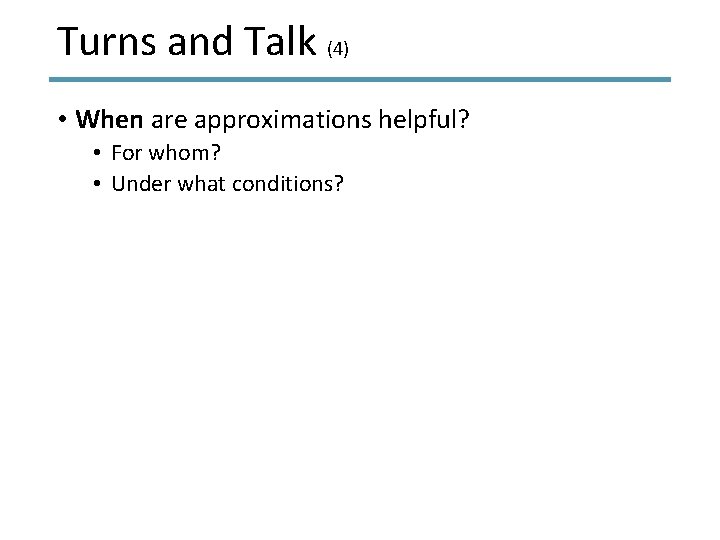 Turns and Talk (4)

• When are approximations helpful?
  • For whom?
  • Under what conditions?